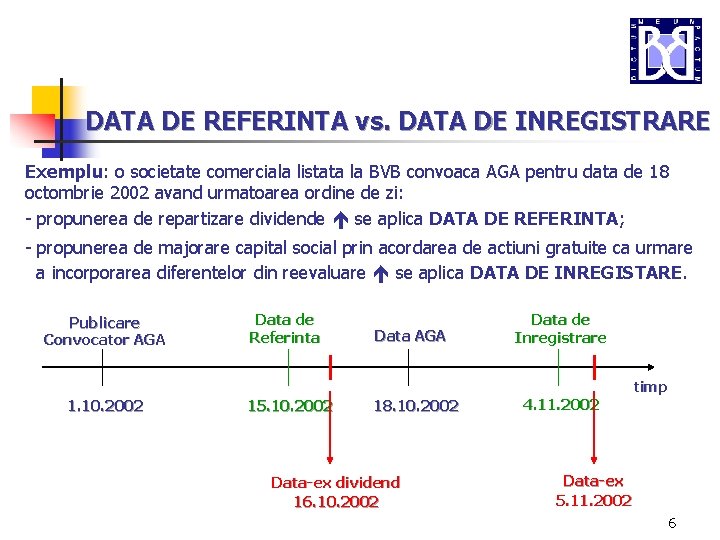 DICTUM MEUM PACTUM

DATA DE REFERINTA vs. DATA DE INREGISTRARE

Exemplu: o societate comerciala listata la BVB convoaca AGA pentru data de 18 octombrie 2002 avand urmatoarea ordine de zi:

- propunerea de repartizare dividende ↑ se aplica DATA DE REFERINTA;

- propunerea de majorare capital social prin acordarea de actiuni gratuite ca urmare a incorporarea diferentelor din reevaluare ↑ se aplica DATA DE INREGISTARE.

Publicare Convocator AGA

Data de Referinta

Data AGA

Data de Inregistrare

timp

1.10.2002

15.10.2002

18.10.2002

4.11.2002

Data-ex dividend 16.10.2002

Data-ex 5.11.2002

6